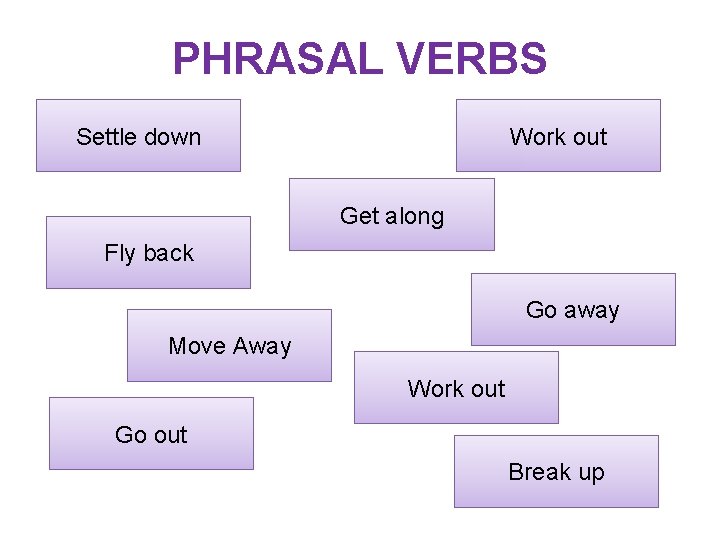 PHRASAL VERBS

Settle down

Work out

Get along

Fly back

Go away

Move Away

Work out

Go out

Break up